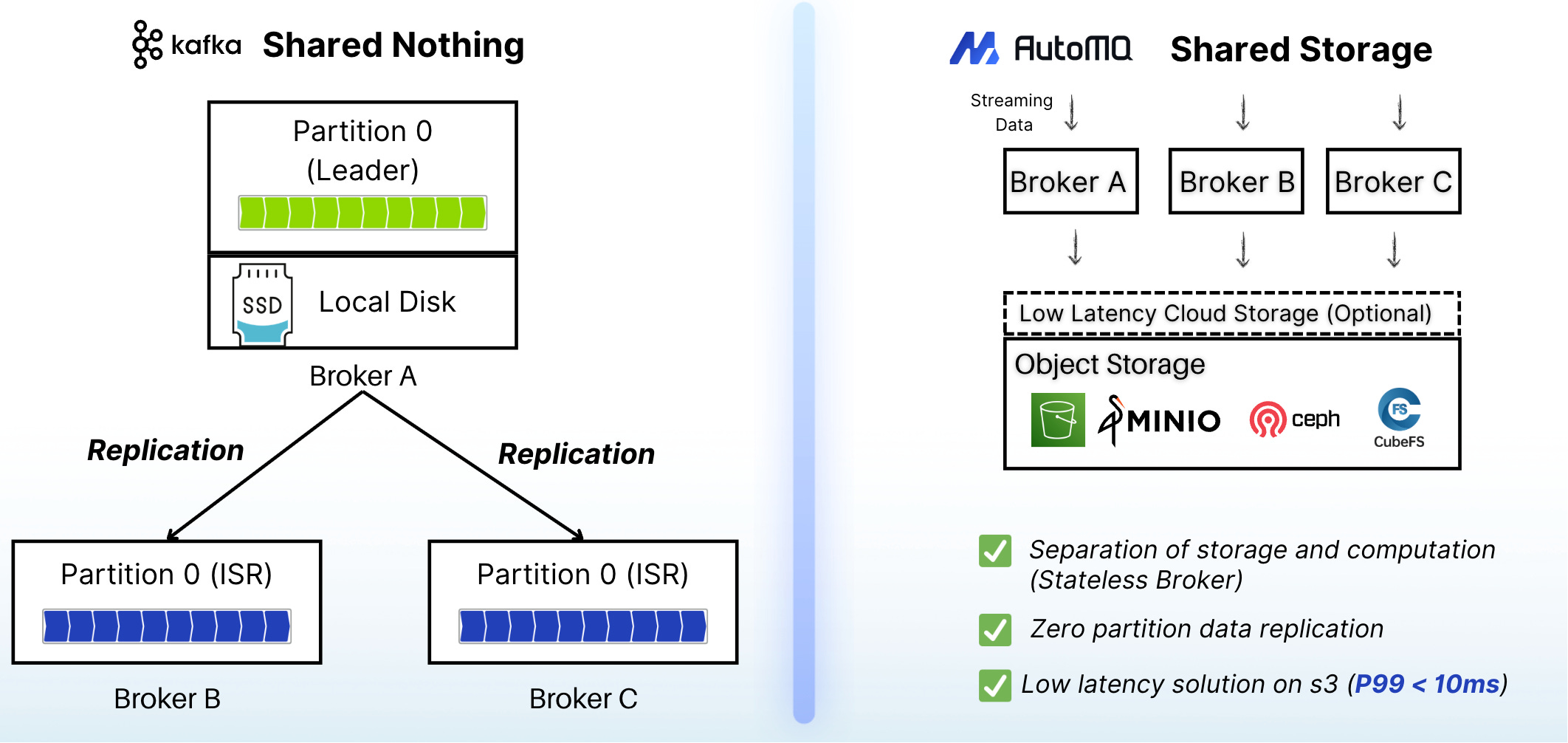 kafka Shared Nothing

Partition 0 (Leader)

SSD Local Disk

Broker A

Replication

Replication

Partition 0 (ISR)

Broker B

Partition 0 (ISR)

Broker C

AutoMQ Shared Storage

Streaming Data

Broker A

Broker B

Broker C

Low Latency Cloud Storage (Optional)

Object Storage

MINIO

ceph

FS CubeFS

Separation of storage and computation (Stateless Broker)

Zero partition data replication

Low latency solution on s3 (P99 < 10ms)